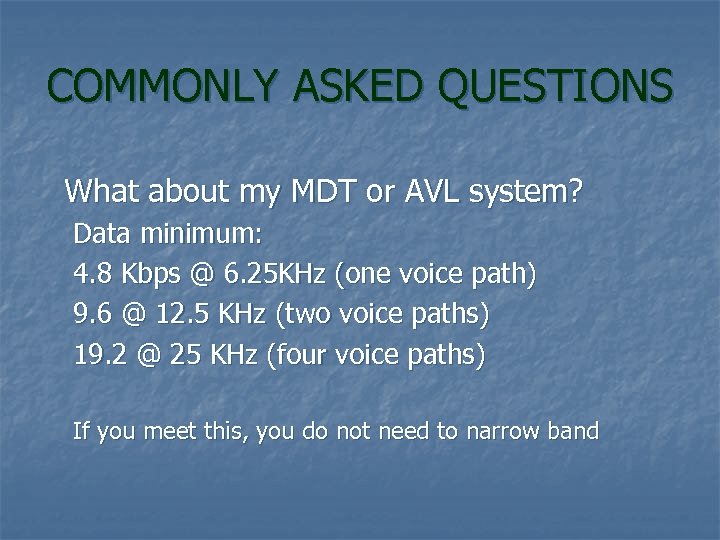 COMMONLY ASKED QUESTIONS

What about my MDT or AVL system?

Data minimum:
4.8 Kbps @ 6.25KHz (one voice path)
9.6 @ 12.5 KHz (two voice paths)
19.2 @ 25 KHz (four voice paths)

If you meet this, you do not need to narrow band